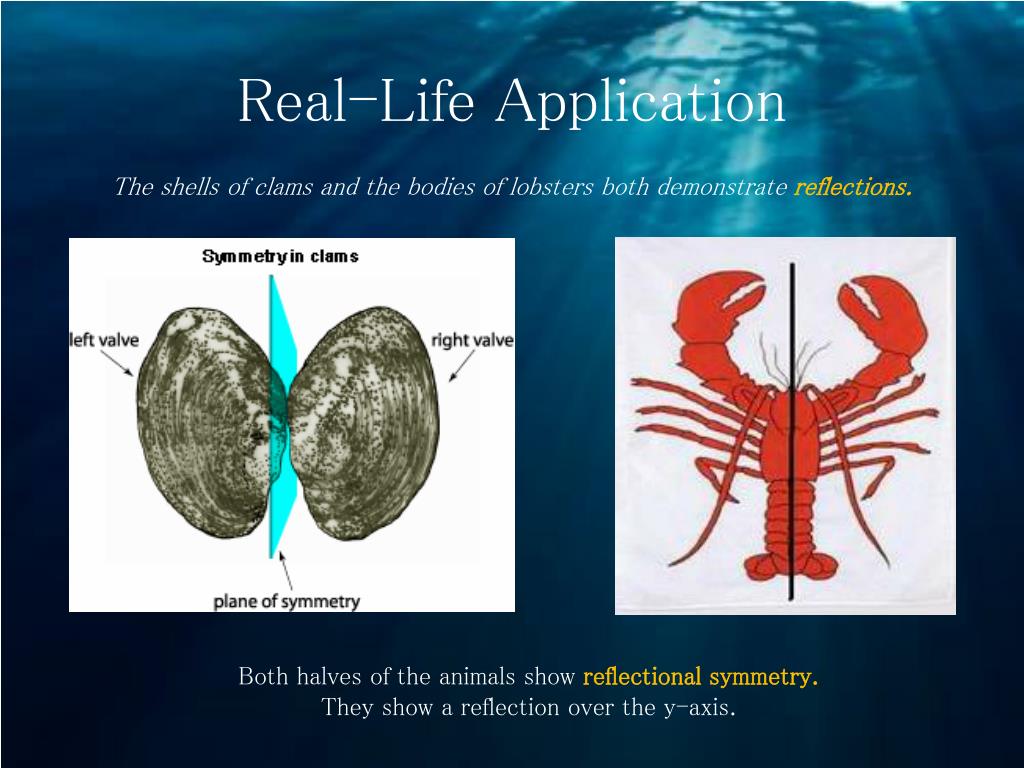 Real-Life Application

The shells of clams and the bodies of lobsters both demonstrate reflections.

Symmetry in clams

left valve

right valve

plane of symmetry

Both halves of the animals show reflectional symmetry.
They show a reflection over the y-axis.